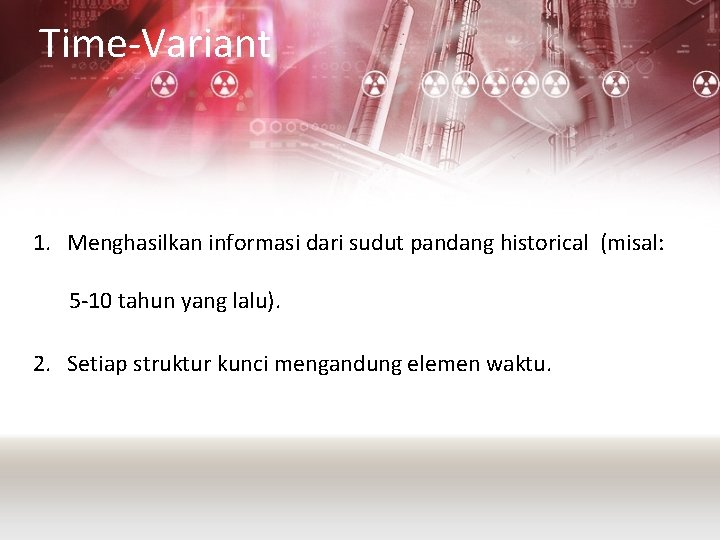 Time-Variant

1. Menghasilkan informasi dari sudut pandang historical (misal: 5-10 tahun yang lalu).

2. Setiap struktur kunci mengandung elemen waktu.